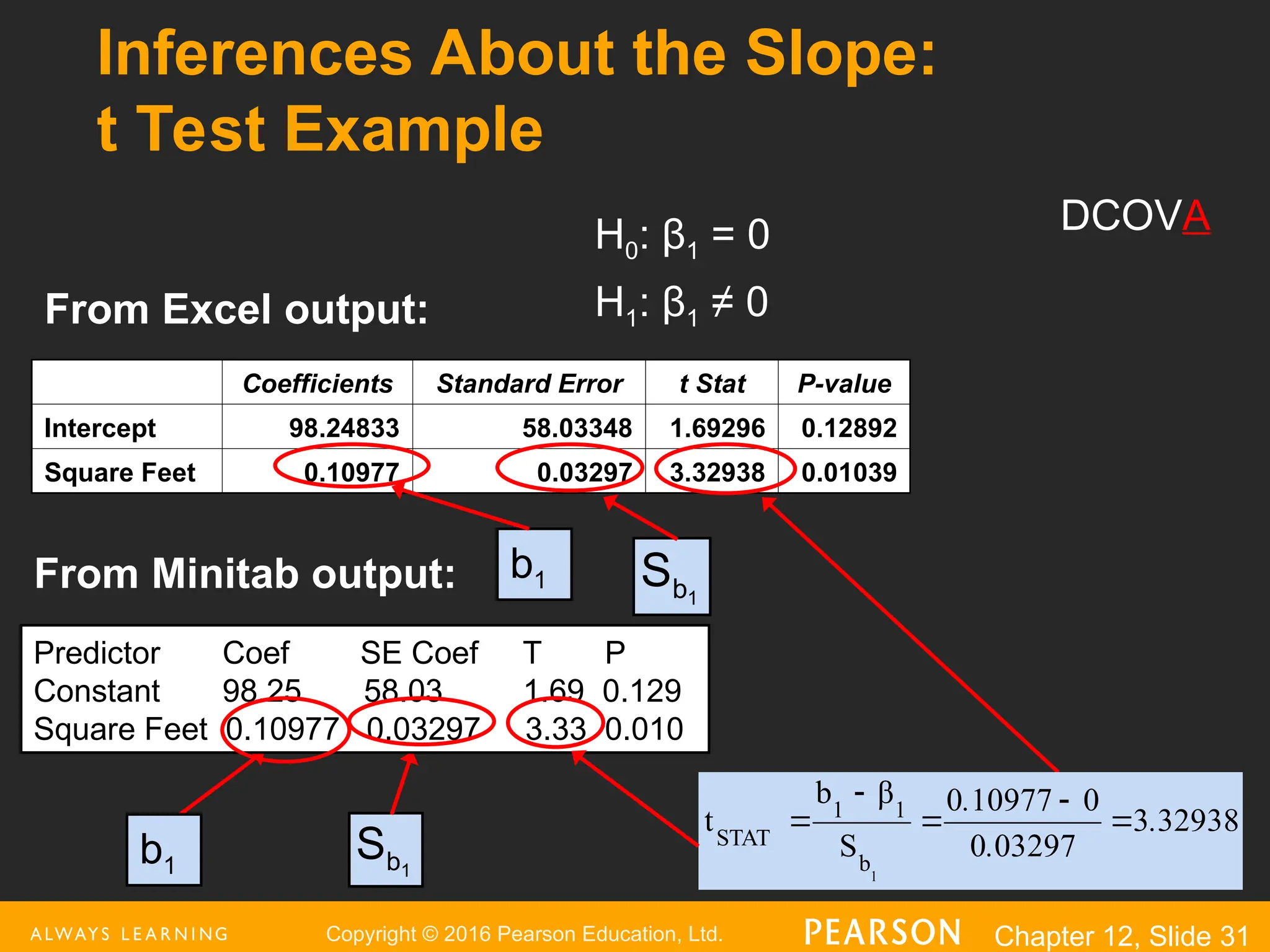 Inferences About the Slope: t Test Example

DCOVA

$H_0$: $\beta_1 = 0$

$H_1$: $\beta_1 \neq 0$

From Excel output:

| | Coefficients | Standard Error | t Stat | P-value |
|---|---|---|---|---|
| Intercept | 98.24833 | 58.03348 | 1.69296 | 0.12892 |
| Square Feet | 0.10977 | 0.03297 | 3.32938 | 0.01039 |

$b_1$ $S_{b_1}$

From Minitab output:

| Predictor | Coef | SE Coef | T | P |
|---|---|---|---|---|
| Constant | 98.25 | 58.03 | 1.69 | 0.129 |
| Square Feet | 0.10977 | 0.03297 | 3.33 | 0.010 |

$b_1$ $S_{b_1}$

$t_{STAT} = \frac{b_1 - \beta_1}{S_{b_1}} = \frac{0.10977 - 0}{0.03297} = 3.32938$

ALWAYS LEARNING Copyright © 2016 Pearson Education, Ltd. PEARSON Chapter 12, Slide 31